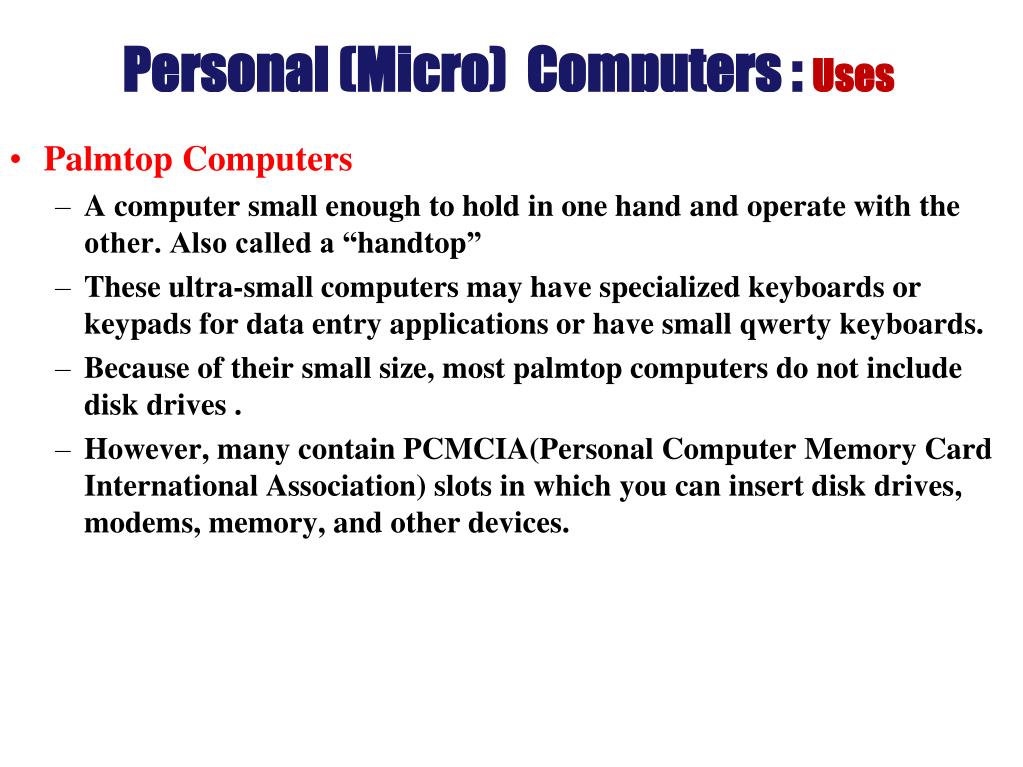 Personal (Micro) Computers : Uses

• Palmtop Computers

– A computer small enough to hold in one hand and operate with the other. Also called a “handtop”

– These ultra-small computers may have specialized keyboards or keypads for data entry applications or have small qwerty keyboards.

– Because of their small size, most palmtop computers do not include disk drives .

– However, many contain PCMCIA(Personal Computer Memory Card International Association) slots in which you can insert disk drives, modems, memory, and other devices.